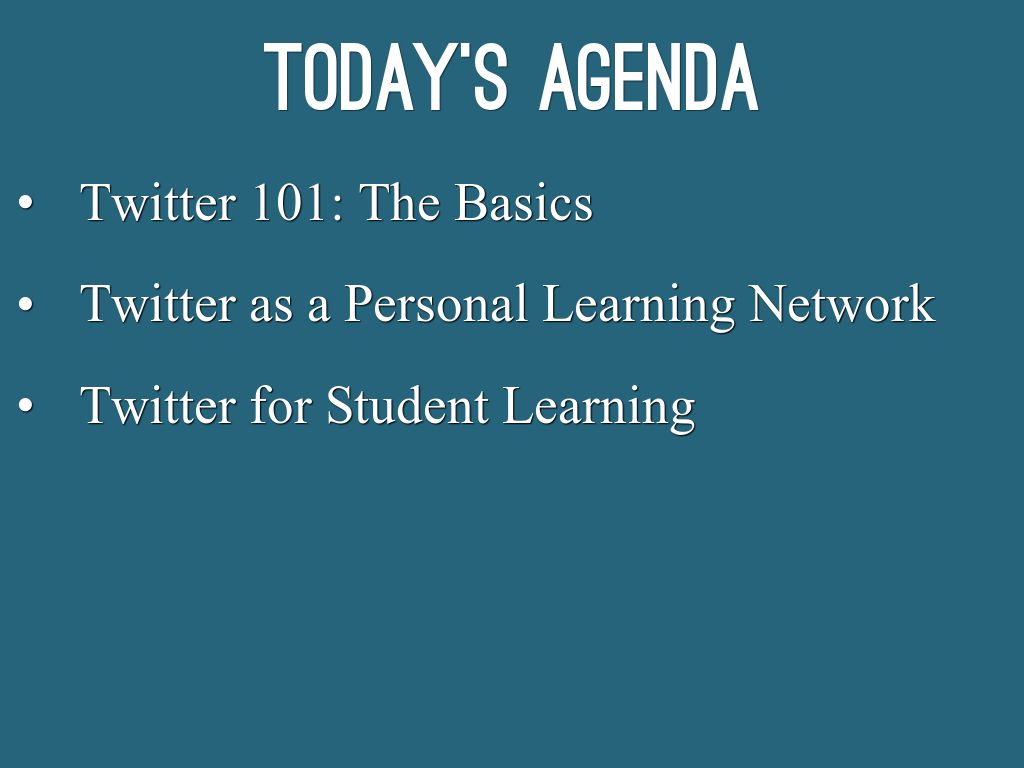 TODAY'S AGENDA

• Twitter 101: The Basics

• Twitter as a Personal Learning Network

• Twitter for Student Learning